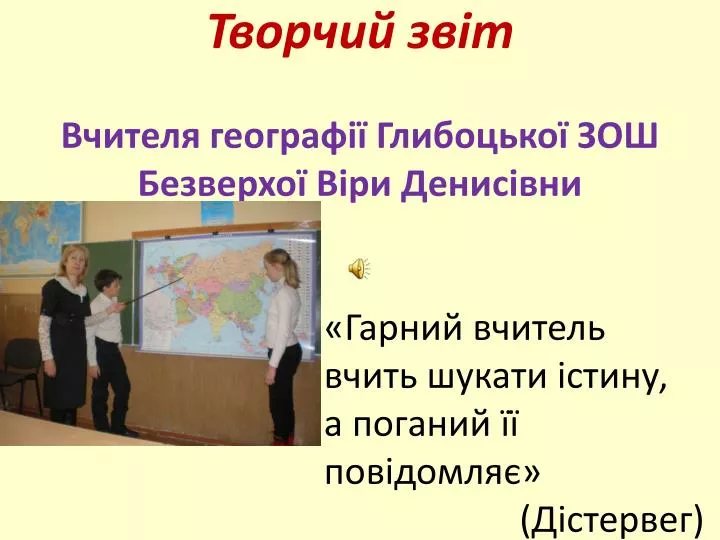 Творчий звіт

Вчителя географії Глибоцької ЗОШ Безверхої Віри Денисівни

«Гарний вчитель вчить шукати істину, а поганий її повідомляє»
(Дістервег)